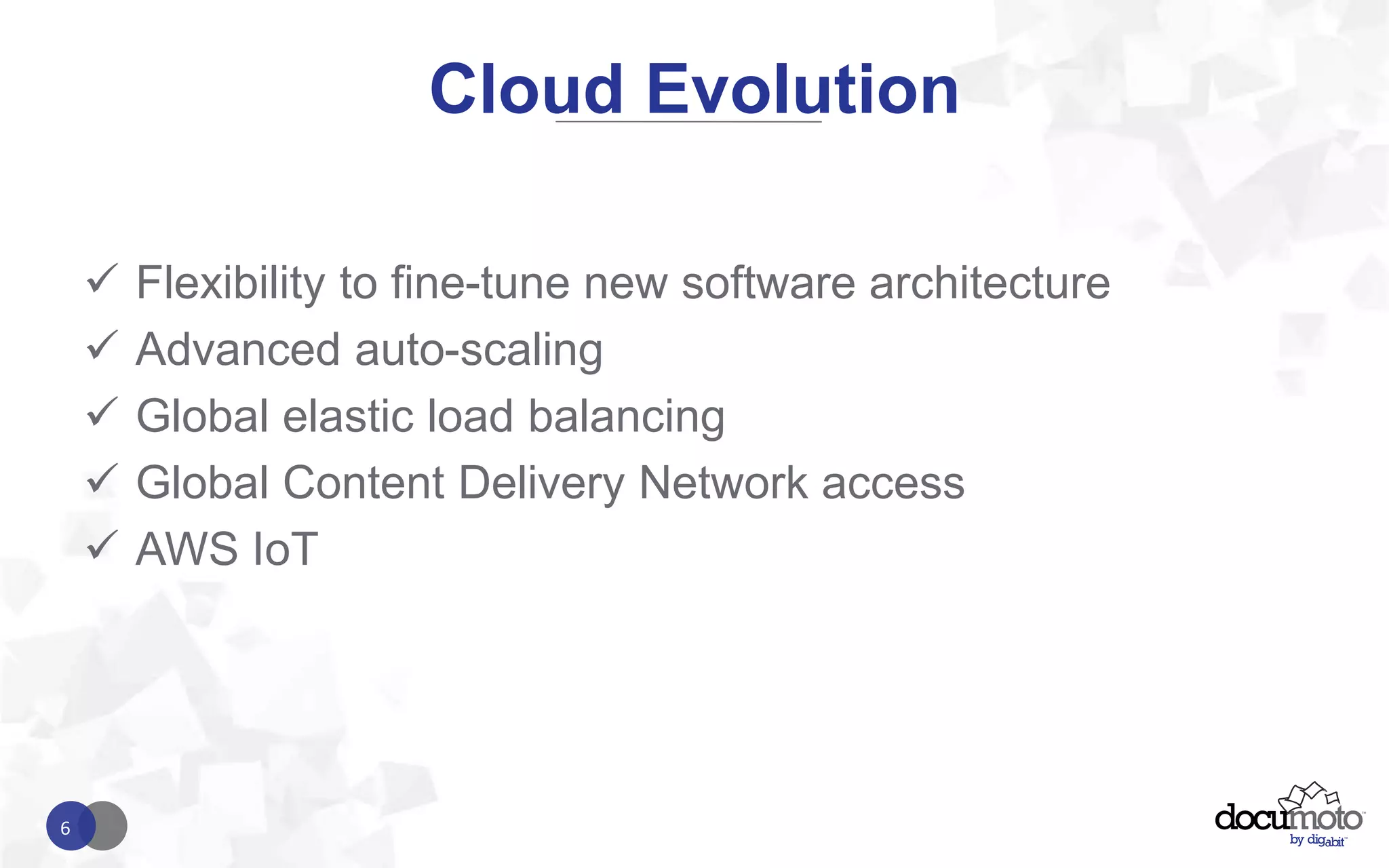 Cloud Evolution

✓ Flexibility to fine-tune new software architecture
✓ Advanced auto-scaling
✓ Global elastic load balancing
✓ Global Content Delivery Network access
✓ AWS IoT

6

documoto™
by digabit™